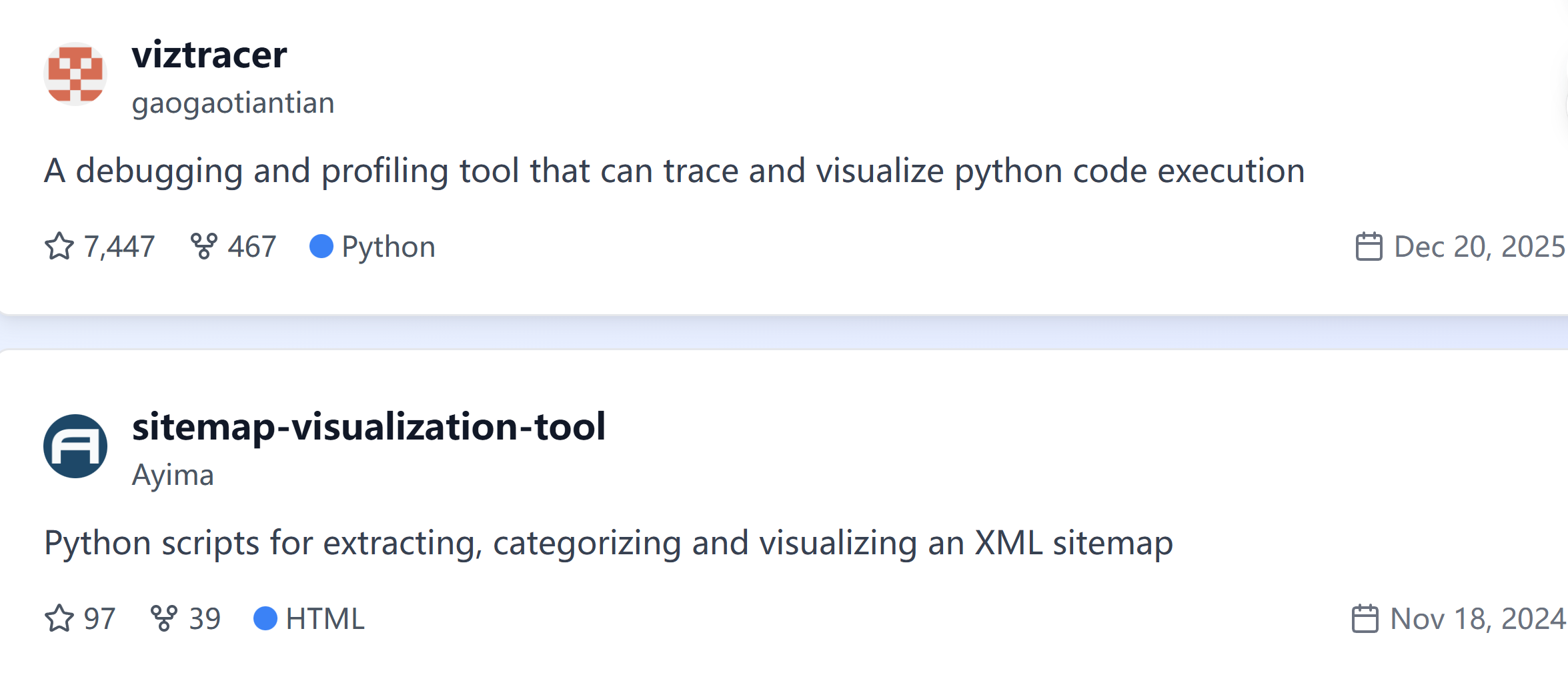 viztracer
gaogaotiantian

A debugging and profiling tool that can trace and visualize python code execution

7,447 467 Python Dec 20, 2025

sitemap-visualization-tool
Ayima

Python scripts for extracting, categorizing and visualizing an XML sitemap

97 39 HTML Nov 18, 2024